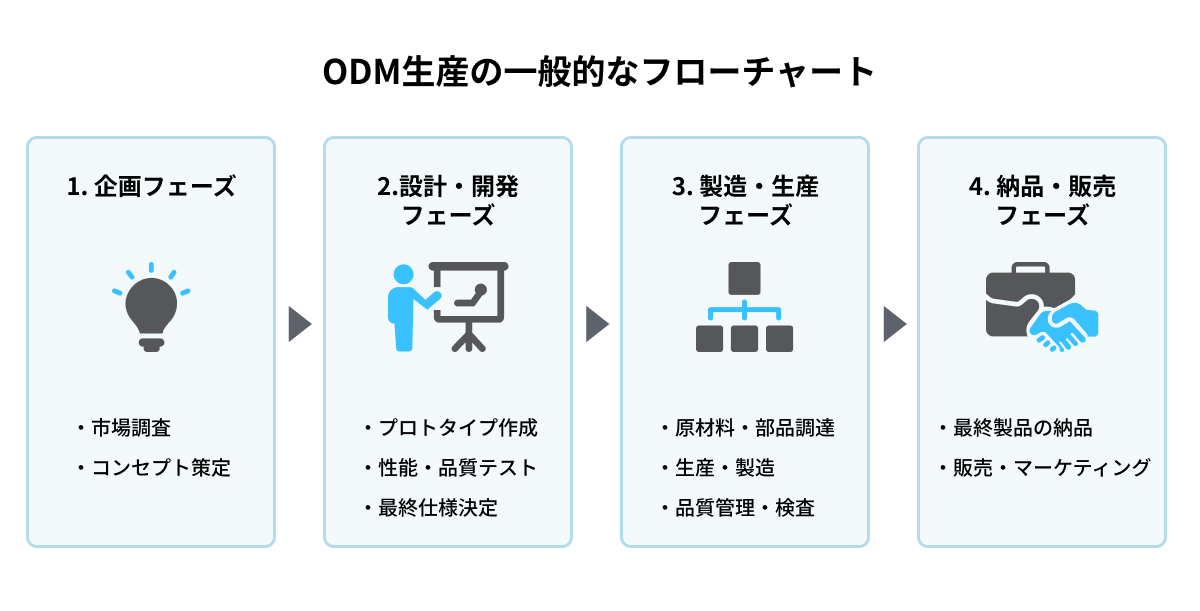 ODM生産の一般的なフローチャート

1. 企画フェーズ

・市場調査
・コンセプト策定

2.設計・開発フェーズ

・プロトタイプ作成
・性能・品質テスト
・最終仕様決定

3. 製造・生産フェーズ

・原材料・部品調達
・生産・製造
・品質管理・検査

4. 納品・販売フェーズ

・最終製品の納品
・販売・マーケティング